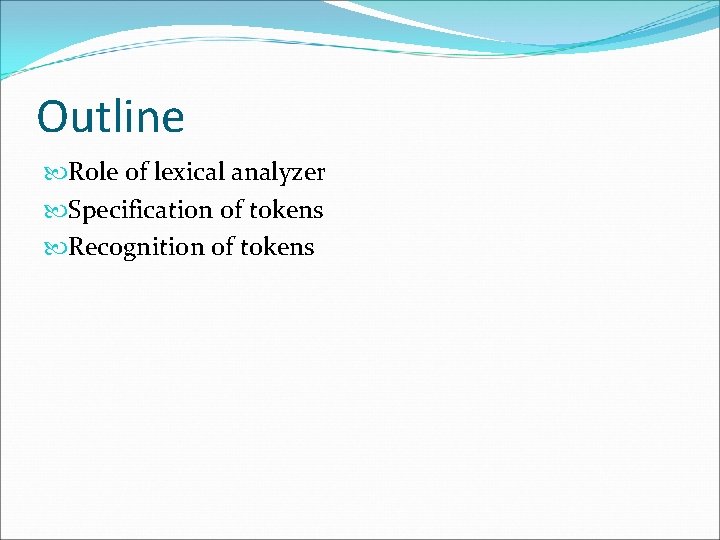 Outline

Role of lexical analyzer
Specification of tokens
Recognition of tokens